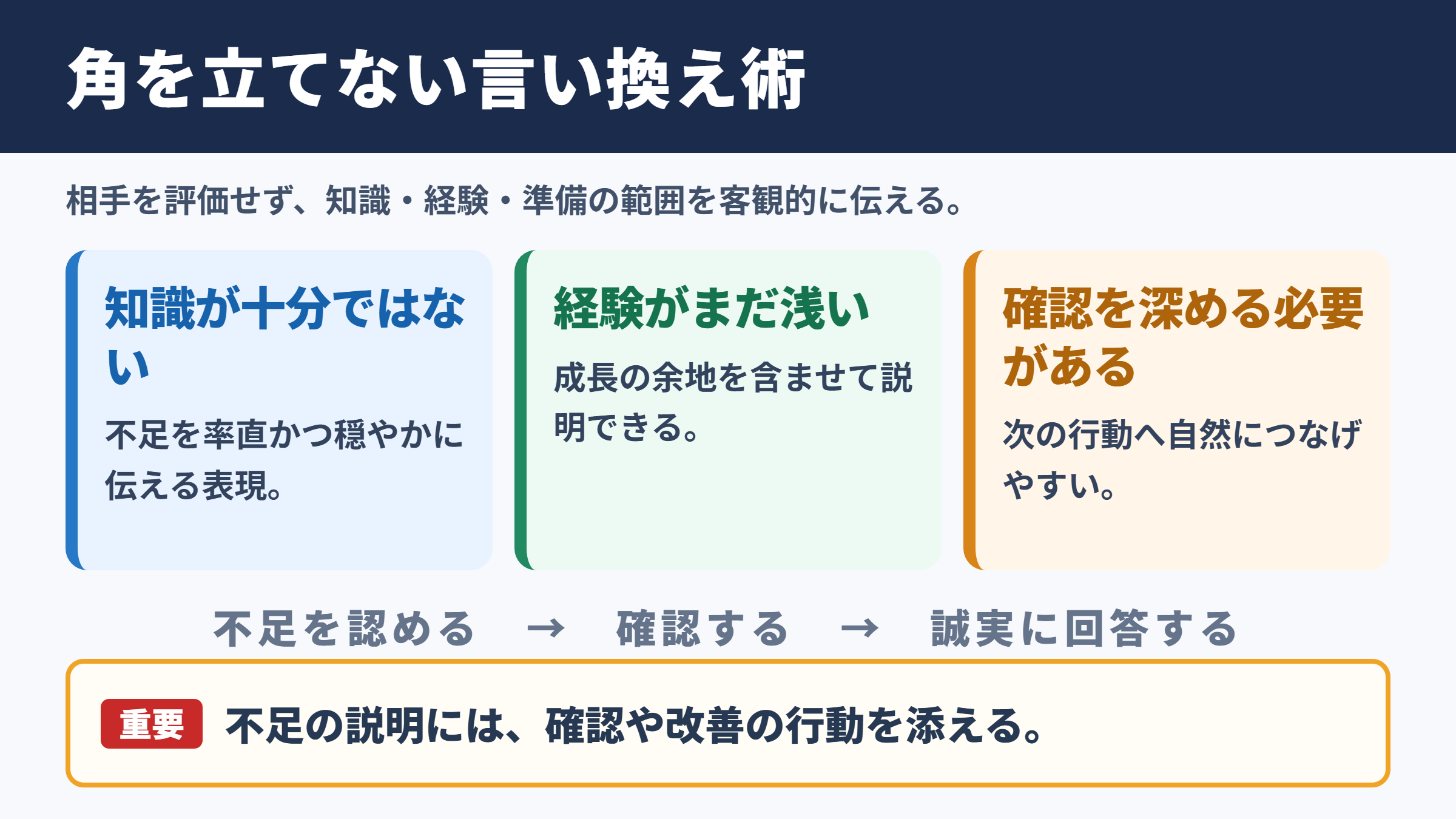 角を立てない言い換え術

相手を評価せず、知識・経験・準備の範囲を客観的に伝える。

知識が十分ではない

不足を率直かつ穏やかに伝える表現。

経験がまだ浅い

成長の余地を含ませて説明できる。

確認を深める必要がある

次の行動へ自然につなげやすい。

不足を認める → 確認する → 誠実に回答する

重要 不足の説明には、確認や改善の行動を添える。